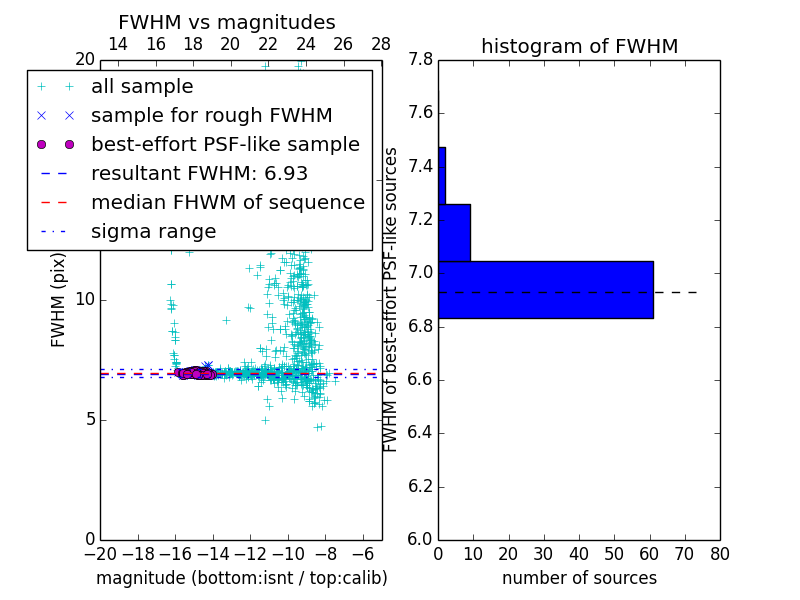 FWHM vs magnitudes

14 16 18 20 22 24 26 28

20

all sample
sample for rough FWHM
best-effort PSF-like sample
resultant FWHM: 6.93
median FHWM of sequence
sigma range

FWHM (pix)

10

5

0

−20 −18 −16 −14 −12 −10 −8 −6

magnitude (bottom:isnt / top:calib)

histogram of FWHM

7.8
7.6
7.4
7.2
7.0
6.8
6.6
6.4
6.2
6.0

FWHM of best-effort PSF-like sources

0 10 20 30 40 50 60 70 80

number of sources